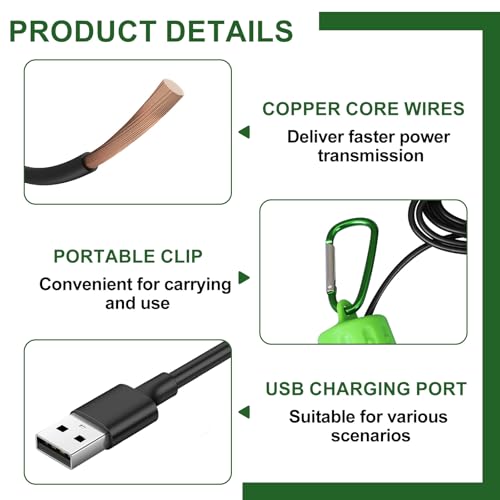 PRODUCT DETAILS

COPPER CORE WIRES
Deliver faster power transmission

PORTABLE CLIP
Convenient for carrying and use

USB CHARGING PORT
Suitable for various scenarios